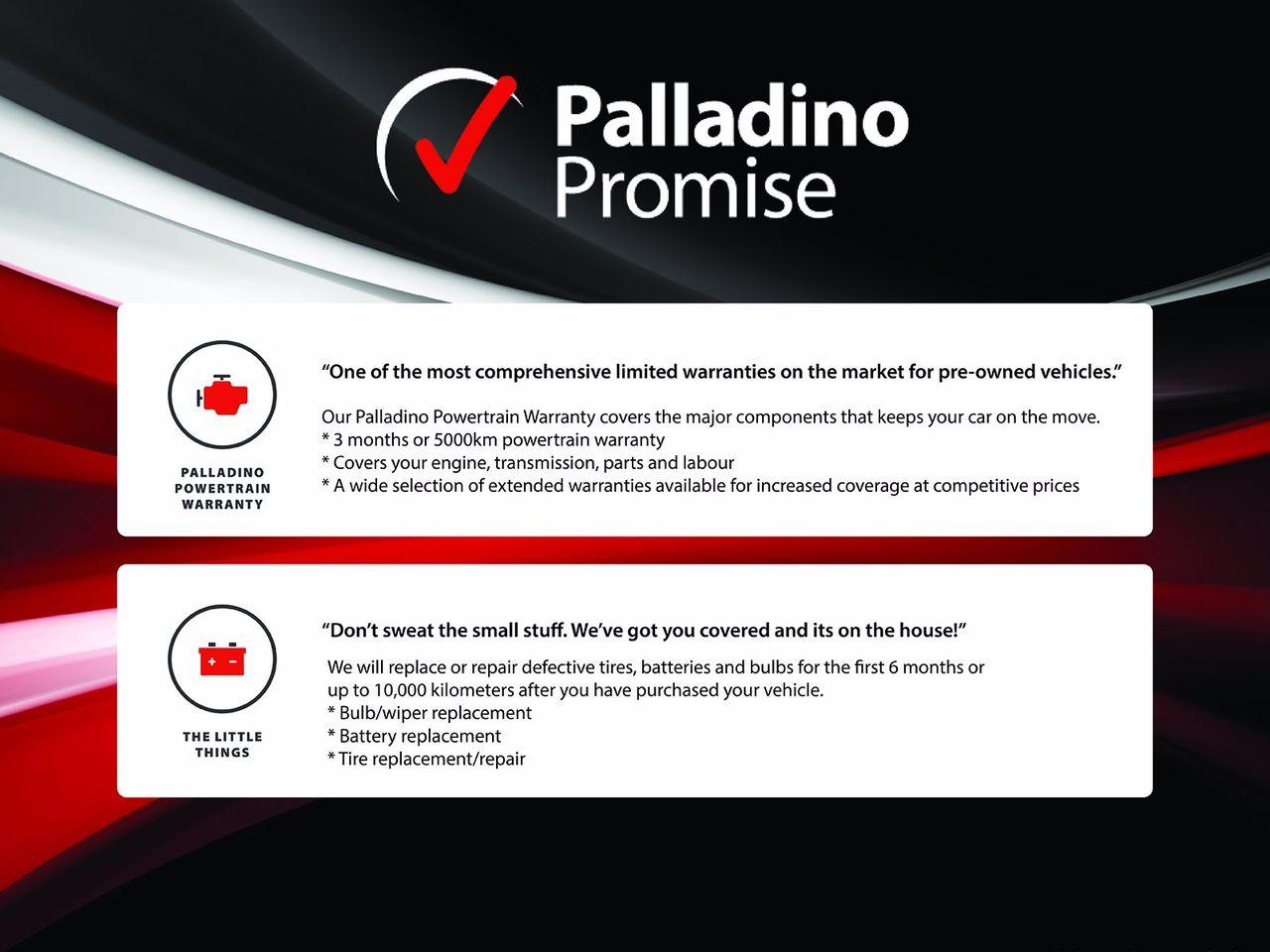 Palladino Promise

PALLADINO POWERTRAIN WARRANTY

“One of the most comprehensive limited warranties on the market for pre-owned vehicles.”

Our Palladino Powertrain Warranty covers the major components that keeps your car on the move.
* 3 months or 5000km powertrain warranty
* Covers your engine, transmission, parts and labour
* A wide selection of extended warranties available for increased coverage at competitive prices

THE LITTLE THINGS

“Don’t sweat the small stuff. We’ve got you covered and its on the house!”

We will replace or repair defective tires, batteries and bulbs for the first 6 months or up to 10,000 kilometers after you have purchased your vehicle.
* Bulb/wiper replacement
* Battery replacement
* Tire replacement/repair